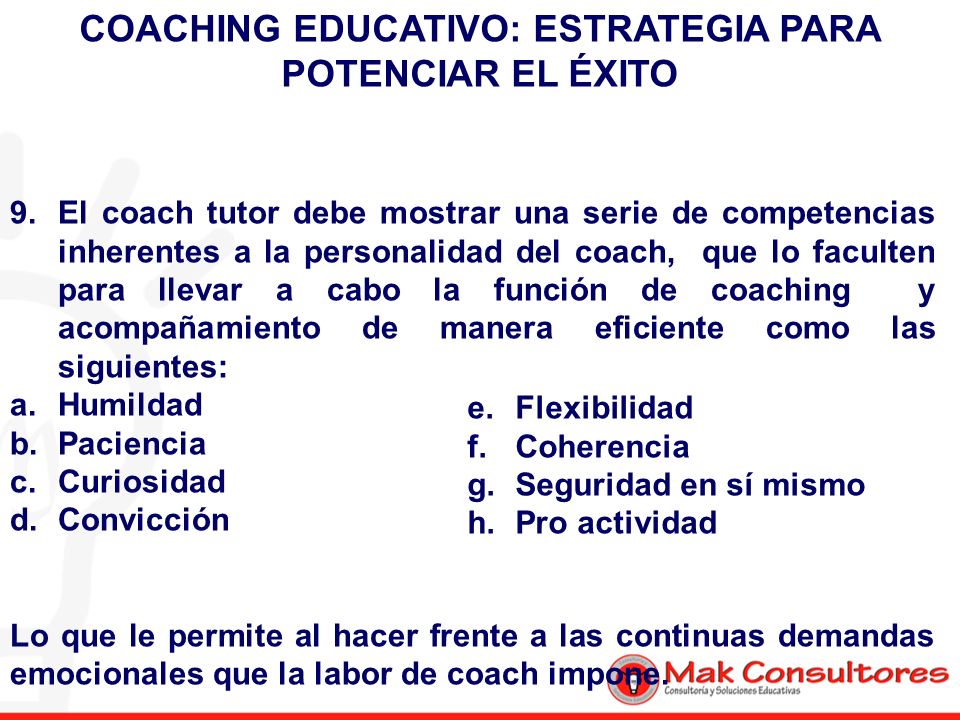 COACHING EDUCATIVO: ESTRATEGIA PARA POTENCIAR EL ÉXITO

9. El coach tutor debe mostrar una serie de competencias inherentes a la personalidad del coach, que lo faculten para llevar a cabo la función de coaching y acompañamiento de manera eficiente como las siguientes:

a. Humildad
b. Paciencia
c. Curiosidad
d. Convicción

e. Flexibilidad
f. Coherencia
g. Seguridad en sí mismo
h. Pro actividad

Lo que le permite al hacer frente a las continuas demandas emocionales que la labor de coach impone.

Mak Consultores
Consultoría y Soluciones Educativas